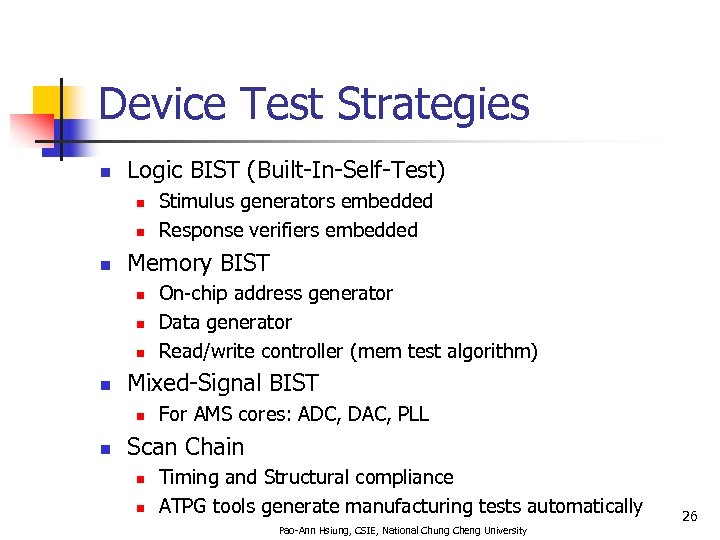 Device Test Strategies

- Logic BIST (Built-In-Self-Test)
  - Stimulus generators embedded
  - Response verifiers embedded
- Memory BIST
  - On-chip address generator
  - Data generator
  - Read/write controller (mem test algorithm)
- Mixed-Signal BIST
  - For AMS cores: ADC, DAC, PLL
- Scan Chain
  - Timing and Structural compliance
  - ATPG tools generate manufacturing tests automatically

26

Pao-Ann Hsiung, CSIE, National Chung Cheng University